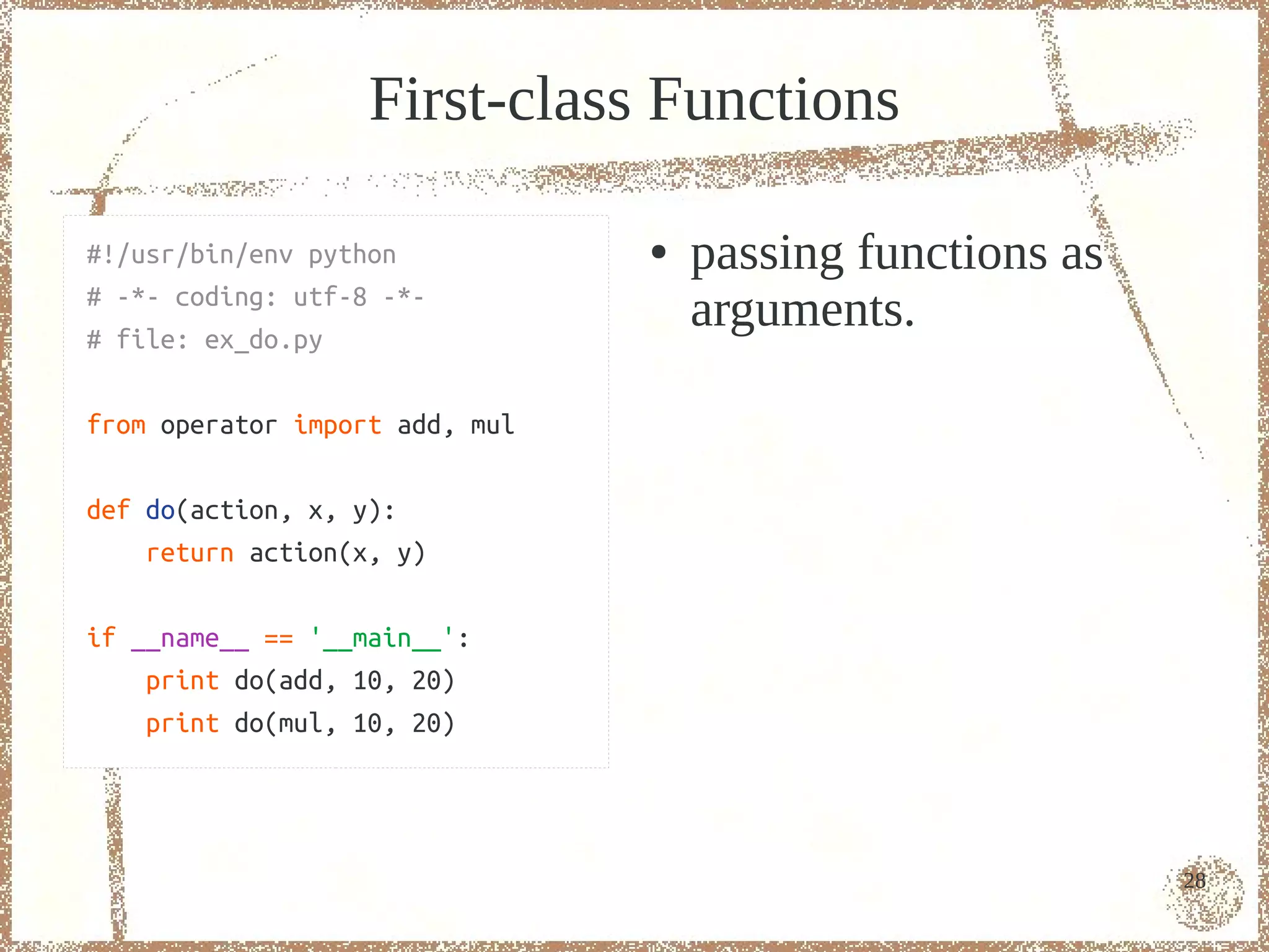 First-class Functions

#!/usr/bin/env python
# -*- coding: utf-8 -*-
# file: ex_do.py

from operator import add, mul

def do(action, x, y):
    return action(x, y)

if __name__ == '__main__':
    print do(add, 10, 20)
    print do(mul, 10, 20)

• passing functions as arguments.

28